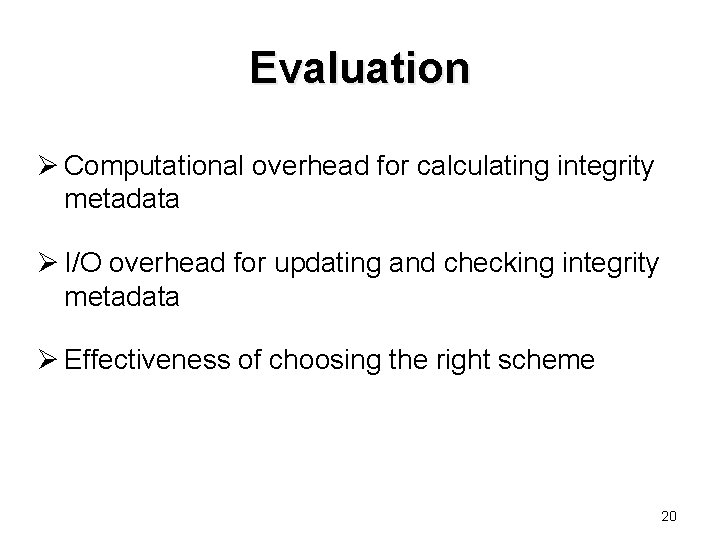 Evaluation

➢ Computational overhead for calculating integrity metadata

➢ I/O overhead for updating and checking integrity metadata

➢ Effectiveness of choosing the right scheme

20